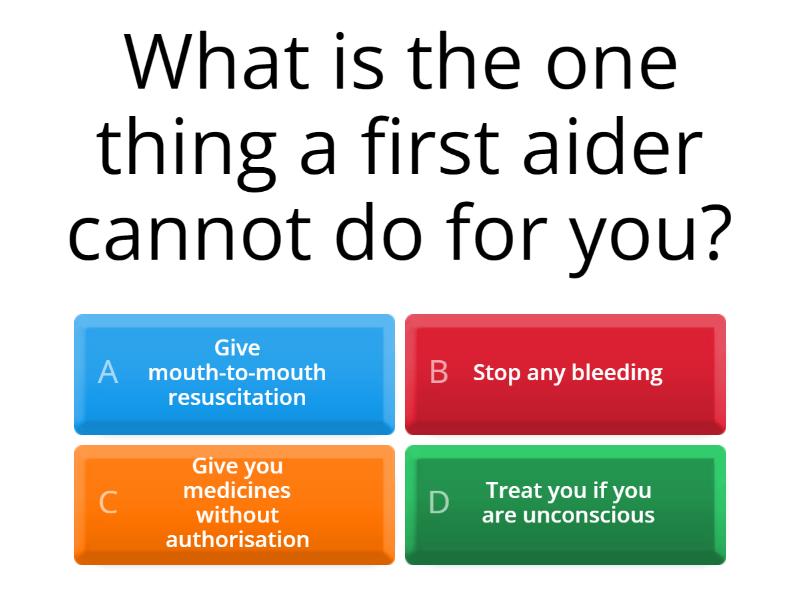 What is the one thing a first aider cannot do for you?

A Give mouth-to-mouth resuscitation

B Stop any bleeding

C Give you medicines without authorisation

D Treat you if you are unconscious